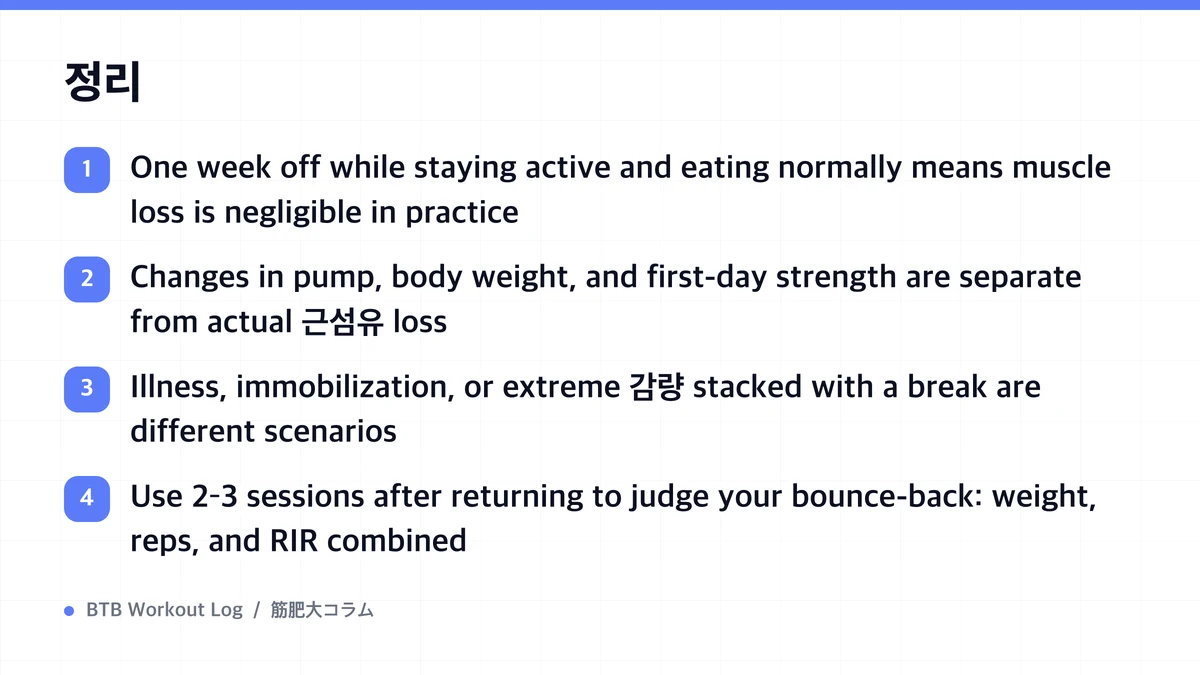 정리

1 One week off while staying active and eating normally means muscle loss is negligible in practice

2 Changes in pump, body weight, and first-day strength are separate from actual 근섬유 loss

3 Illness, immobilization, or extreme 감량 stacked with a break are different scenarios

4 Use 2-3 sessions after returning to judge your bounce-back: weight, reps, and RIR combined

BTB Workout Log / 筋肥大コラム